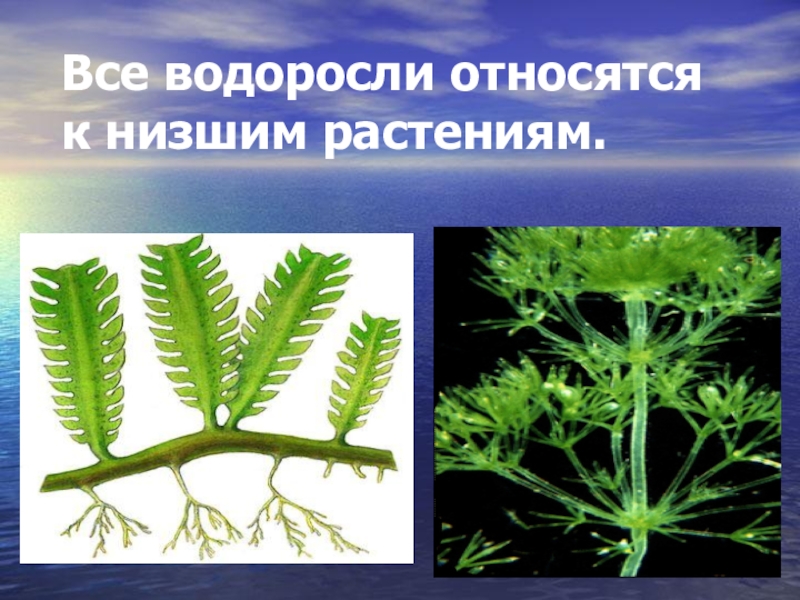 Все водоросли относятся к низшим растениям.